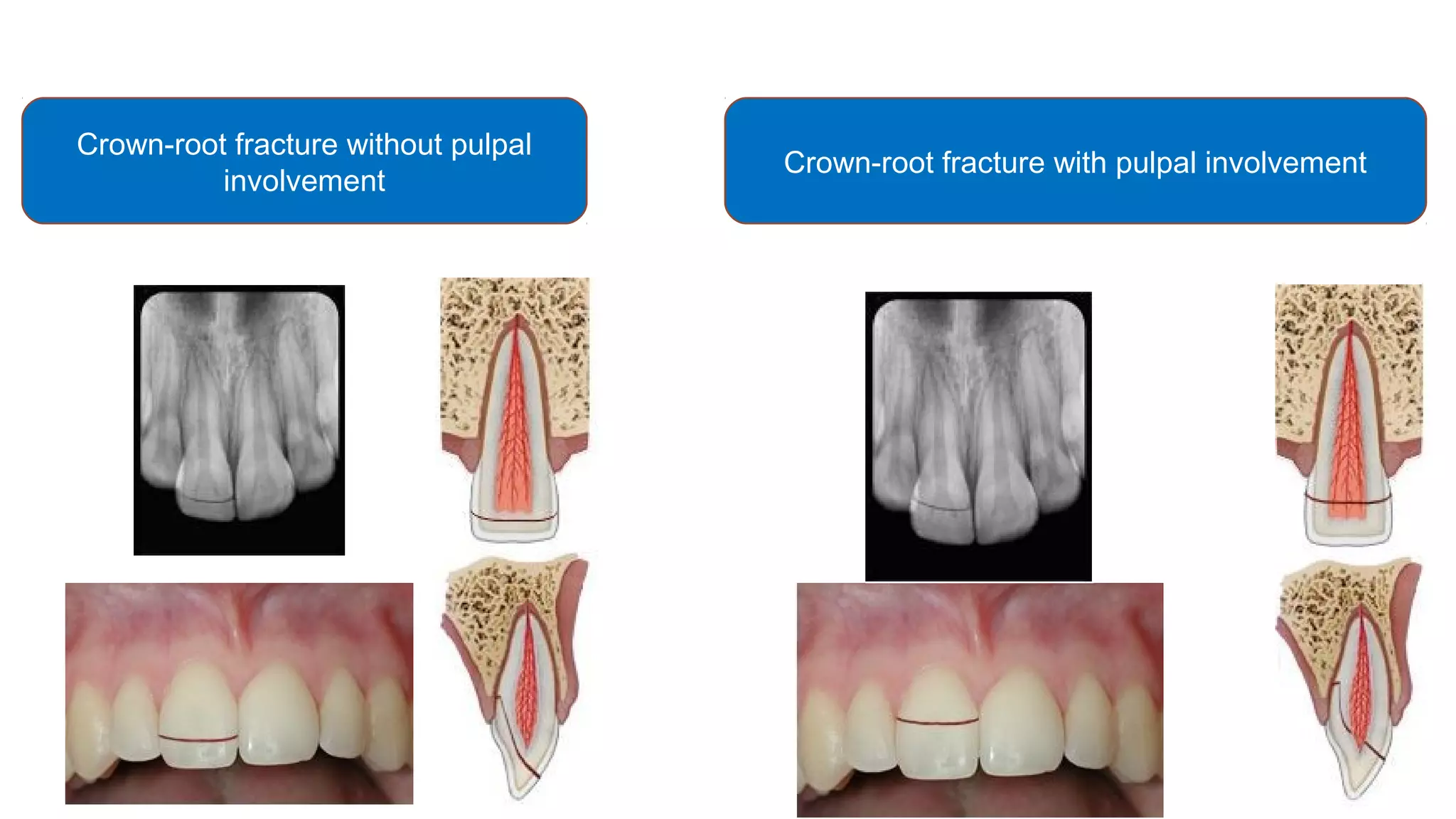 Crown-root fracture without pulpal involvement

Crown-root fracture with pulpal involvement